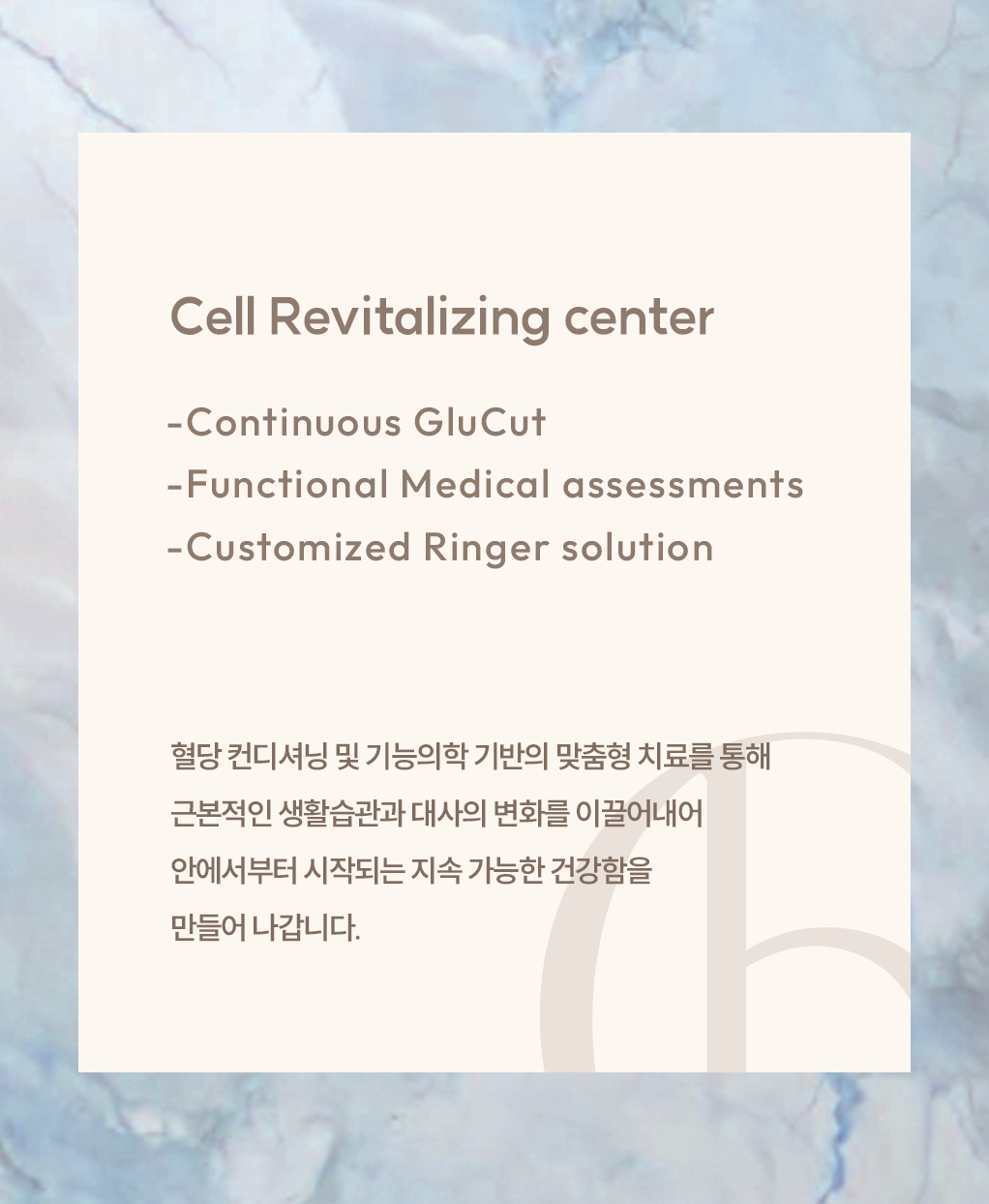 Cell Revitalizing center

-Continuous GluCut
-Functional Medical assessments
-Customized Ringer solution

혈당 컨디셔닝 및 기능의학 기반의 맞춤형 치료를 통해
근본적인 생활습관과 대사의 변화를 이끌어내어
안에서부터 시작되는 지속 가능한 건강함을
만들어 나갑니다.